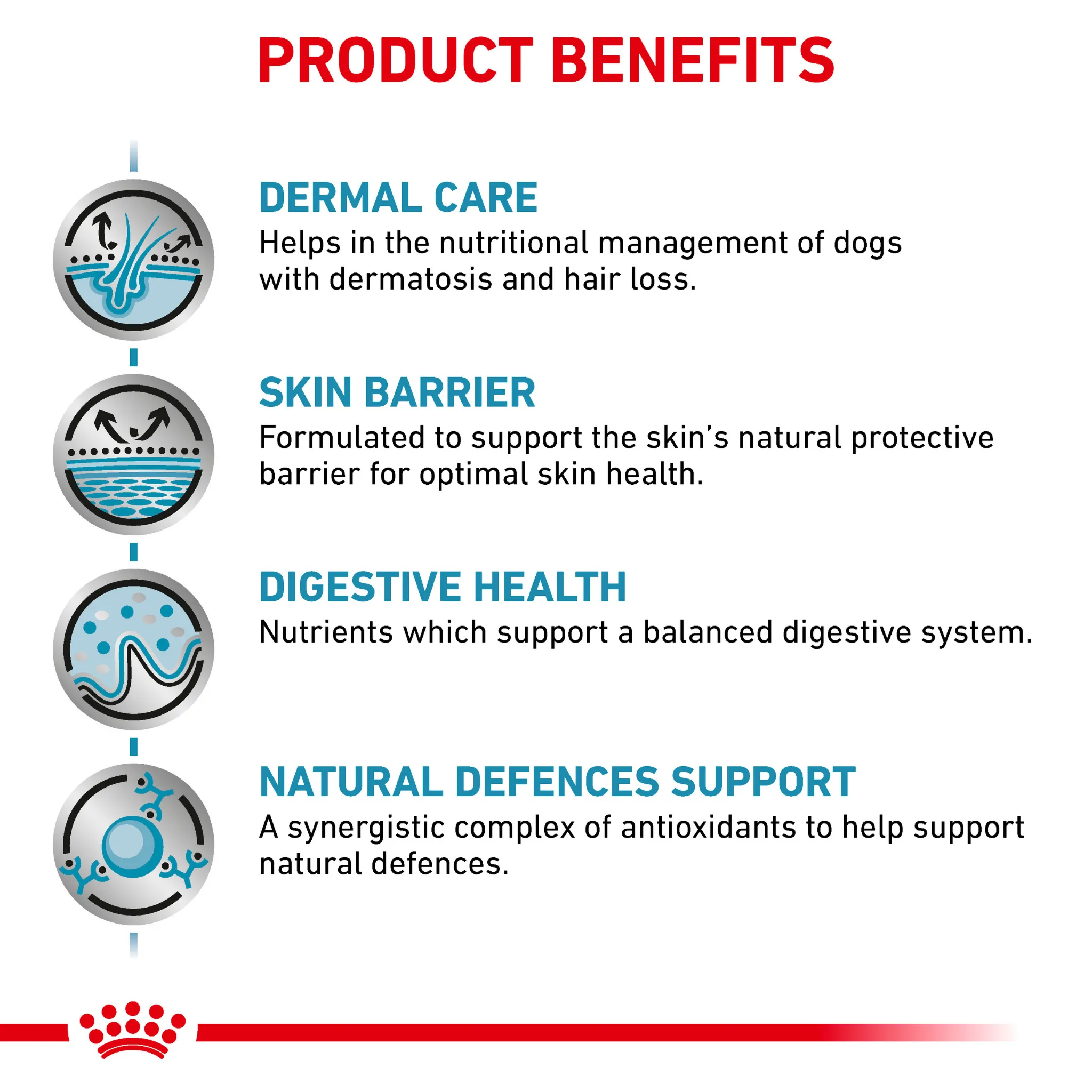 PRODUCT BENEFITS

DERMAL CARE
Helps in the nutritional management of dogs with dermatosis and hair loss.

SKIN BARRIER
Formulated to support the skin's natural protective barrier for optimal skin health.

DIGESTIVE HEALTH
Nutrients which support a balanced digestive system.

NATURAL DEFENCES SUPPORT
A synergistic complex of antioxidants to help support natural defences.